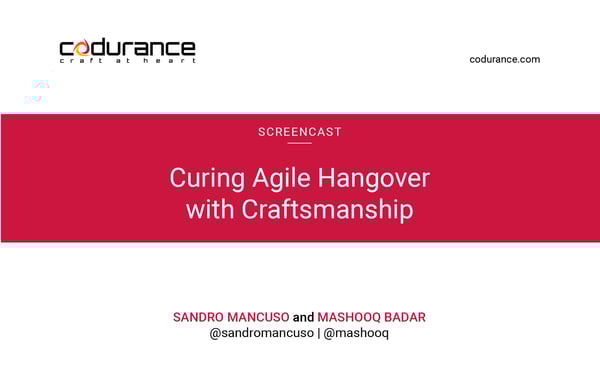 codurance
craft at heart

codurance.com

SCREENCAST

Curing Agile Hangover with Craftsmanship

SANDRO MANCUSO and MASHOOQ BADAR
@sandromancuso | @mashooq